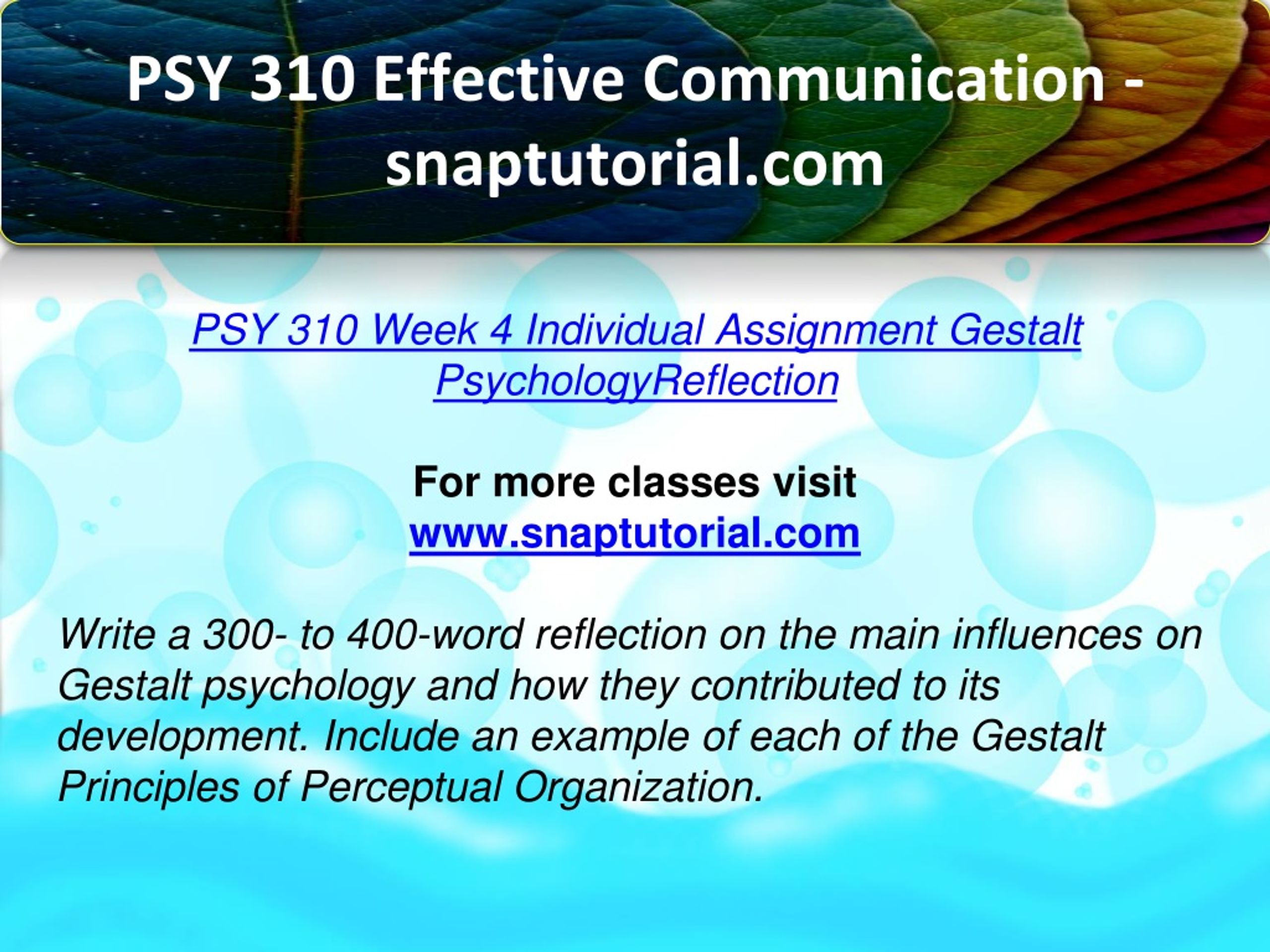 PSY 310 Effective Communication - snaptutorial.com

PSY 310 Week 4 Individual Assignment Gestalt PsychologyReflection

For more classes visit
www.snaptutorial.com

Write a 300- to 400-word reflection on the main influences on Gestalt psychology and how they contributed to its development. Include an example of each of the Gestalt Principles of Perceptual Organization.